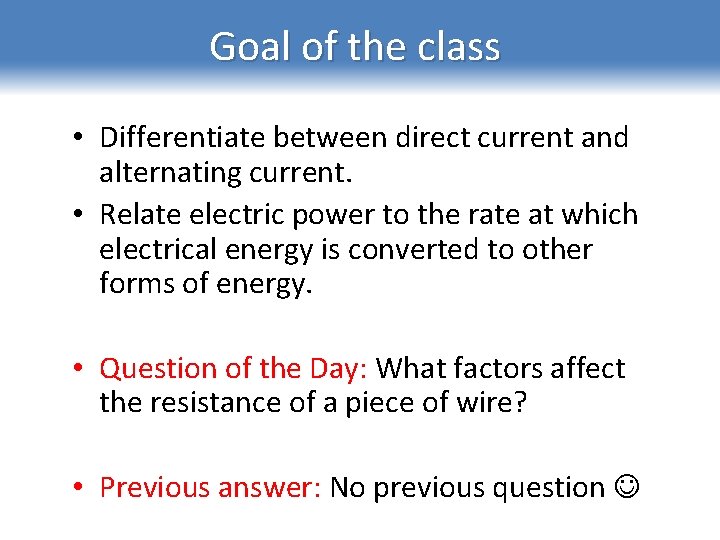 Goal of the class

• Differentiate between direct current and alternating current.
• Relate electric power to the rate at which electrical energy is converted to other forms of energy.

• Question of the Day: What factors affect the resistance of a piece of wire?

• Previous answer: No previous question ☺